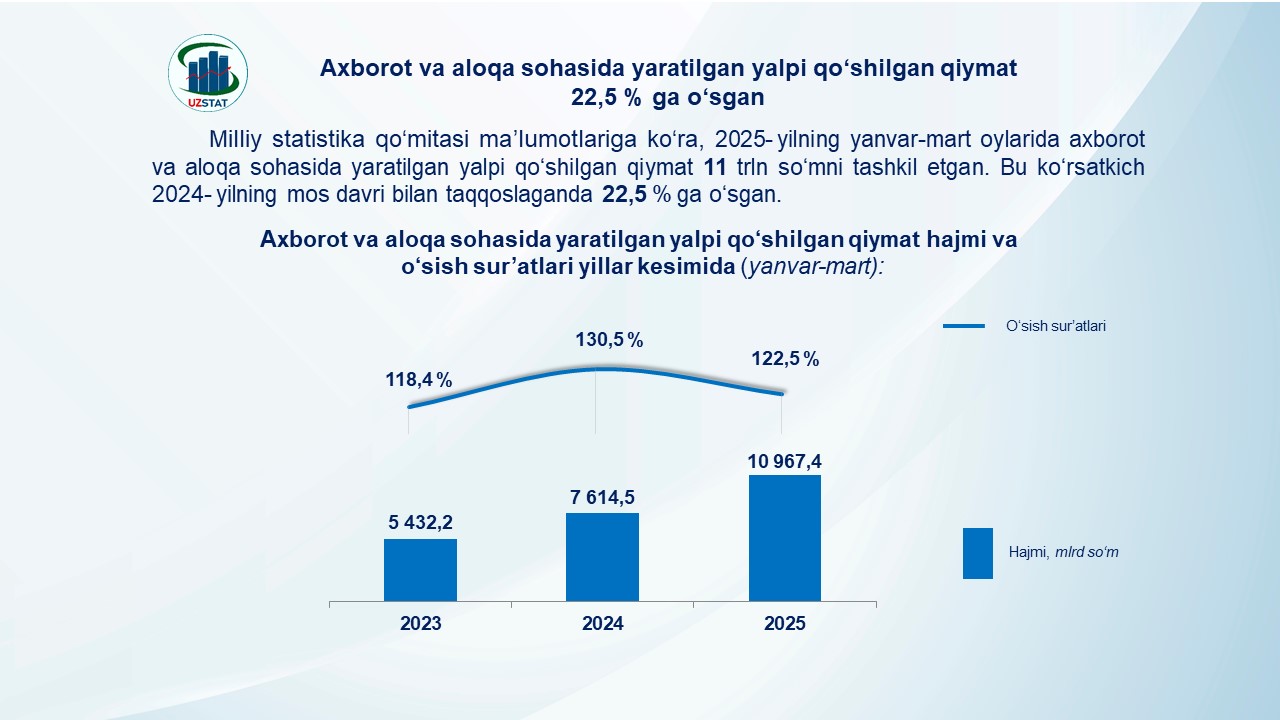 UZSTAT

Axborot va aloqa sohasida yaratilgan yalpi qo‘shilgan qiymat 22,5 % ga o‘sgan

Milliy statistika qo‘mitasi ma’lumotlariga ko‘ra, 2025- yilning yanvar-mart oylarida axborot va aloqa sohasida yaratilgan yalpi qo‘shilgan qiymat 11 trln so‘mni tashkil etgan. Bu ko‘rsatkich 2024- yilning mos davri bilan taqqoslaganda 22,5 % ga o‘sgan.

Axborot va aloqa sohasida yaratilgan yalpi qo‘shilgan qiymat hajmi va o‘sish sur’atlari yillar kesimida (yanvar-mart):

O‘sish sur’atlari

118,4 %
130,5 %
122,5 %

5 432,2
7 614,5
10 967,4

Hajmi, mlrd so‘m

2023
2024
2025